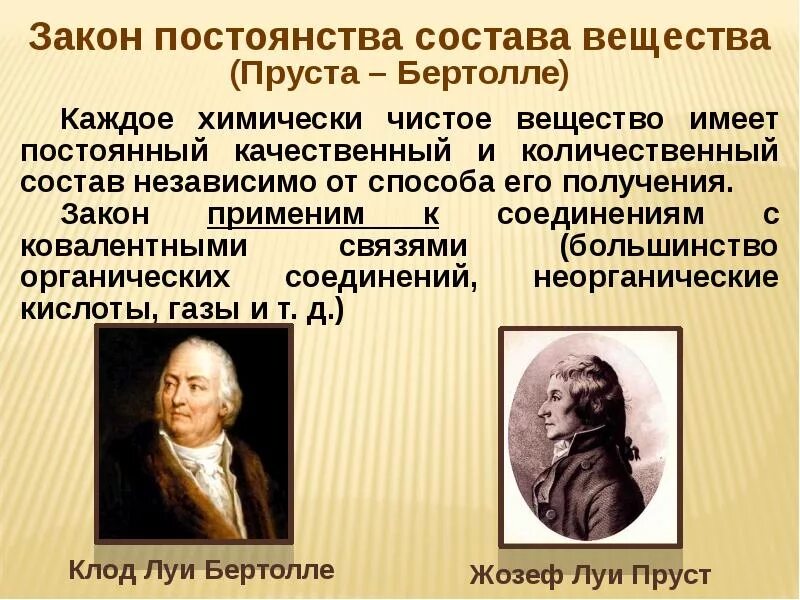 Закон постоянства состава вещества
(Пруста – Бертолле)

Каждое химически чистое вещество имеет постоянный качественный и количественный состав независимо от способа его получения.

Закон применим к соединениям с ковалентными связями (большинство органических соединений, неорганические кислоты, газы и т. д.)

Клод Луи Бертолле

Жозеф Луи Пруст